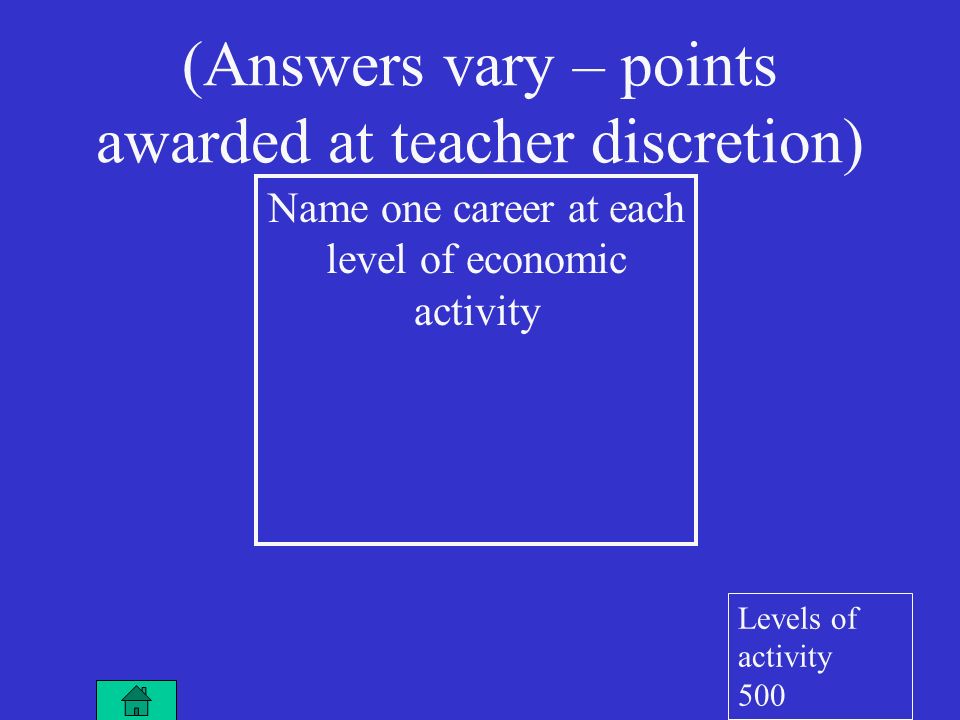 (Answers vary – points awarded at teacher discretion)

Name one career at each level of economic activity

Levels of activity 500